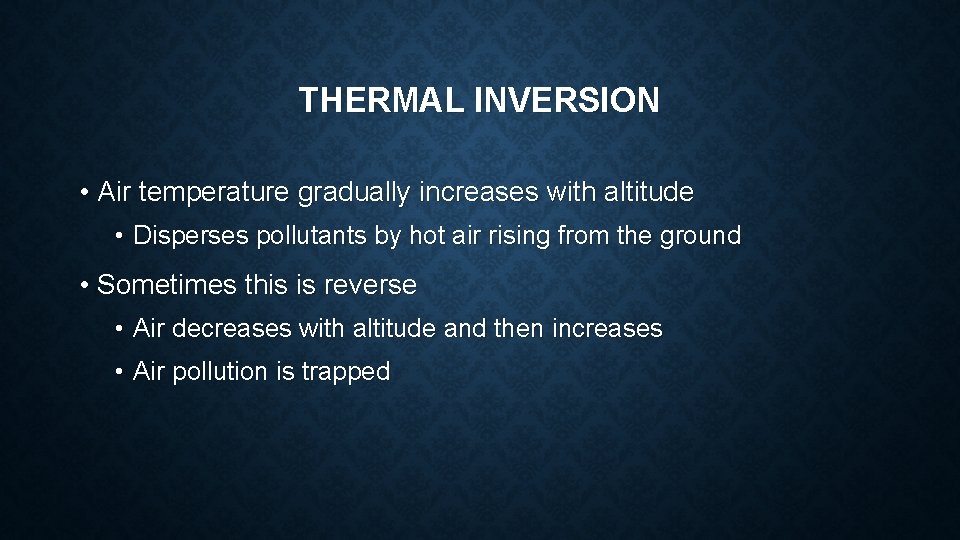 THERMAL INVERSION

• Air temperature gradually increases with altitude

• Disperses pollutants by hot air rising from the ground

• Sometimes this is reverse

• Air decreases with altitude and then increases

• Air pollution is trapped